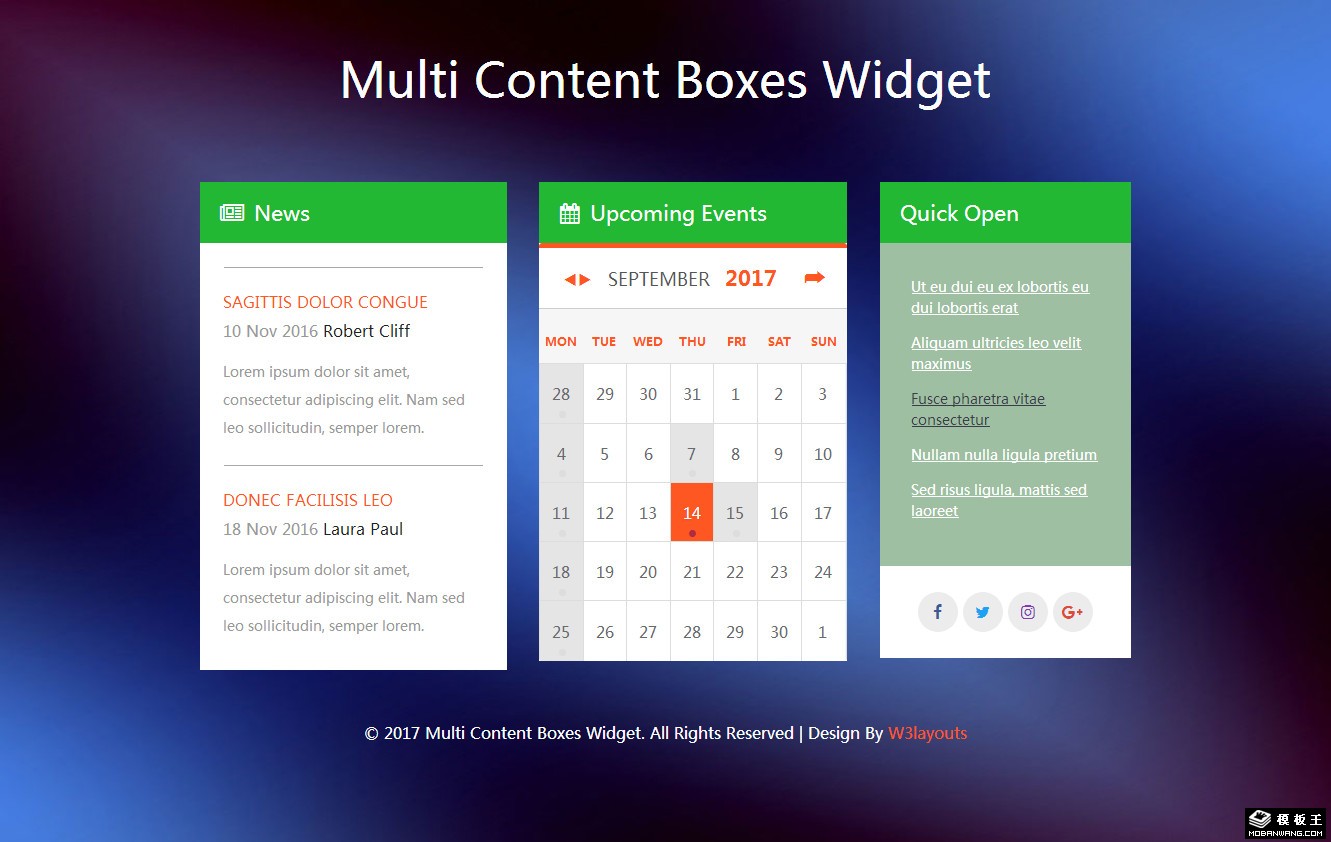 Multi Content Boxes Widget

News

SAGITTIS DOLOR CONGUE
10 Nov 2016 Robert Cliff

Lorem ipsum dolor sit amet, consectetur adipiscing elit. Nam sed leo sollicitudin, semper lorem.

DONEC FACILISIS LEO
18 Nov 2016 Laura Paul

Lorem ipsum dolor sit amet, consectetur adipiscing elit. Nam sed leo sollicitudin, semper lorem.

Upcoming Events

SEPTEMBER 2017

| MON | TUE | WED | THU | FRI | SAT | SUN |
|---|---|---|---|---|---|---|
| 28 | 29 | 30 | 31 | 1 | 2 | 3 |
| 4 | 5 | 6 | 7 | 8 | 9 | 10 |
| 11 | 12 | 13 | 14 | 15 | 16 | 17 |
| 18 | 19 | 20 | 21 | 22 | 23 | 24 |
| 25 | 26 | 27 | 28 | 29 | 30 | 1 |

Quick Open

Ut eu dui eu ex lobortis eu dui lobortis erat

Aliquam ultricies leo velit maximus

Fusce pharetra vitae consectetur

Nullam nulla ligula pretium

Sed risus ligula, mattis sed laoreet

© 2017 Multi Content Boxes Widget. All Rights Reserved | Design By W3layouts

模板王
MOBANWANG.COM